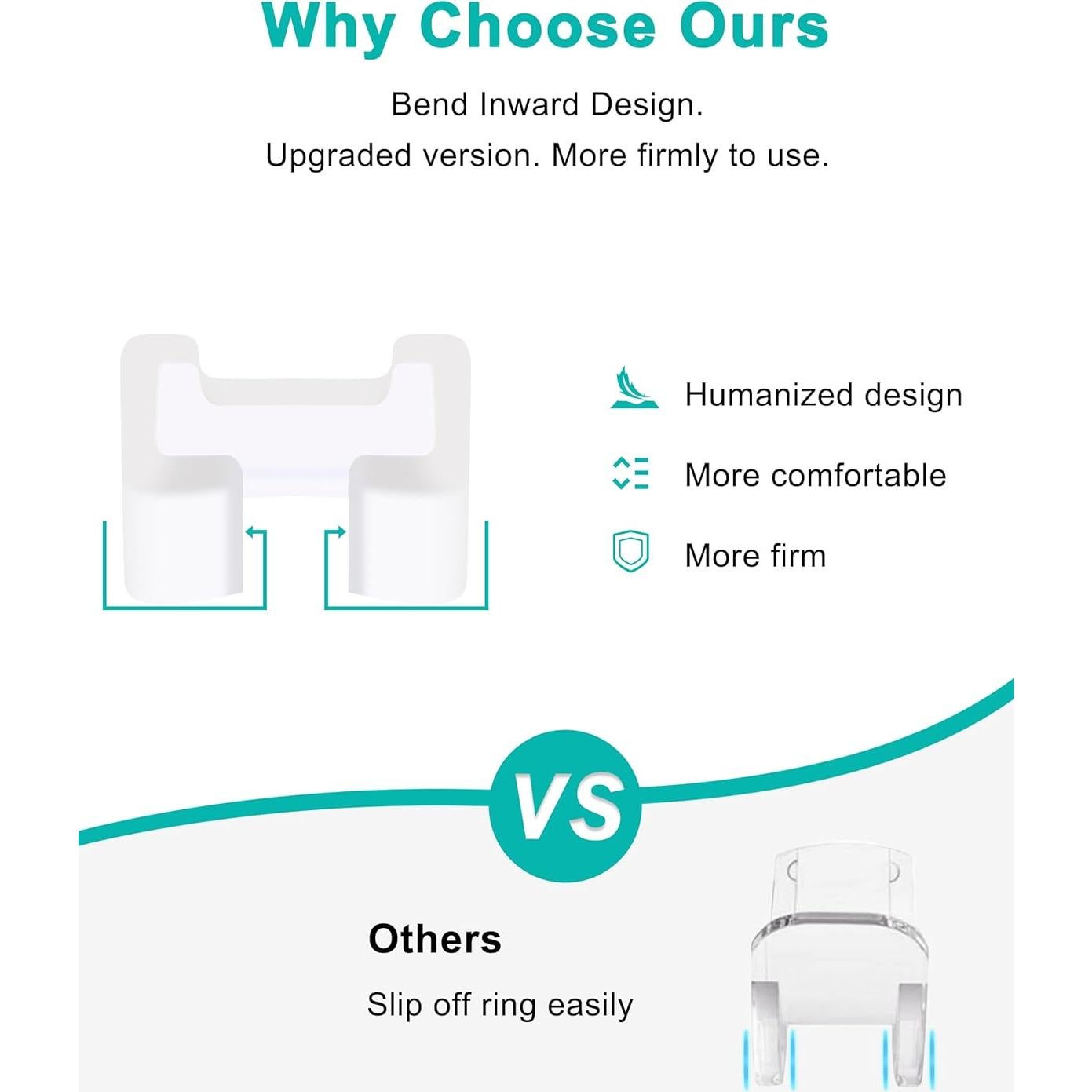 Why Choose Ours

Bend Inward Design.
Upgraded version. More firmly to use.

Humanized design

More comfortable

More firm

VS

Others

Slip off ring easily